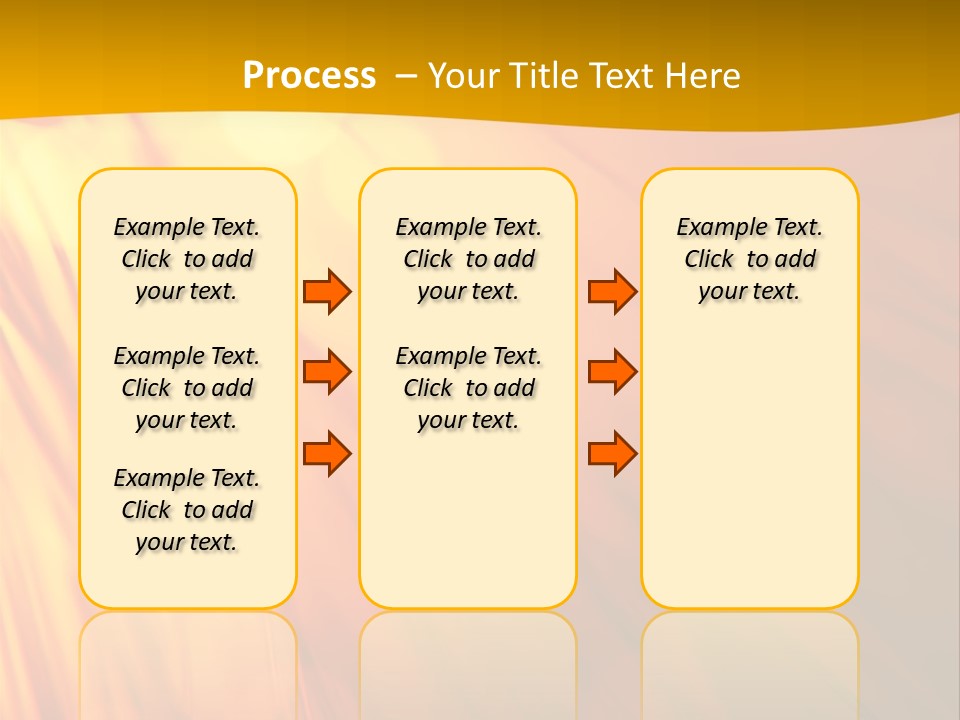 Process – Your Title Text Here

Example Text. Click to add your text.

Example Text. Click to add your text.

Example Text. Click to add your text.

Example Text. Click to add your text.

Example Text. Click to add your text.

Example Text. Click to add your text.